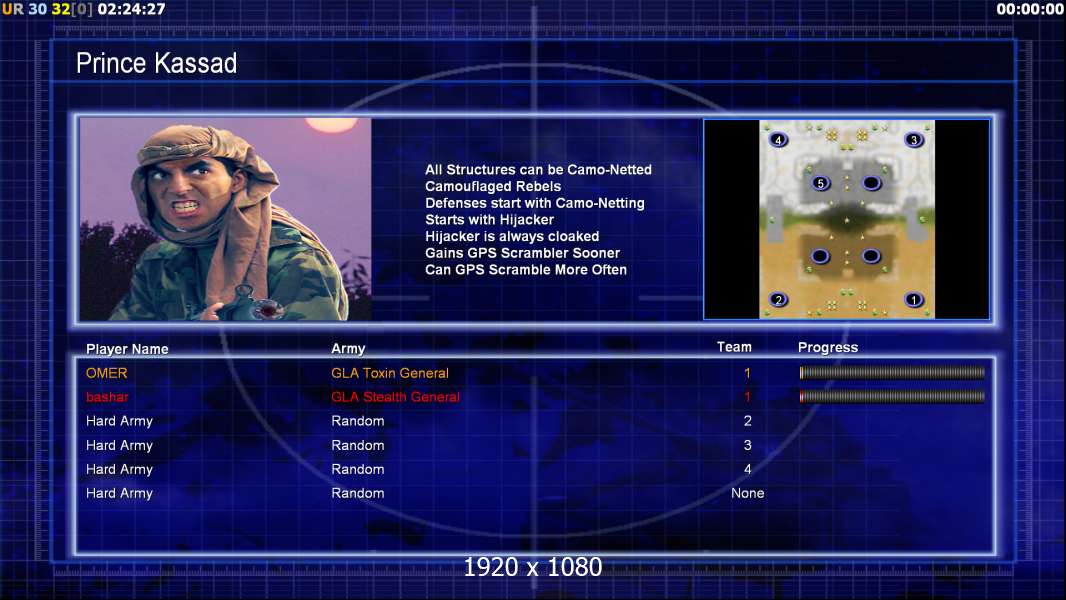 UR 30 32[0] 02:24:27
00:00:00

Prince Kassad

All Structures can be Camo-Netted
Camouflaged Rebels
Defenses start with Camo-Netting
Starts with Hijacker
Hijacker is always cloaked
Gains GPS Scrambler Sooner
Can GPS Scramble More Often

4 3 5 2 1

| Player Name | Army | Team | Progress |
|---|---|---|---|
| OMER | GLA Toxin General | 1 | |
| bashar | GLA Stealth General | 1 | |
| Hard Army | Random | 2 | |
| Hard Army | Random | 3 | |
| Hard Army | Random | 4 | |
| Hard Army | Random | None | |

1920 x 1080